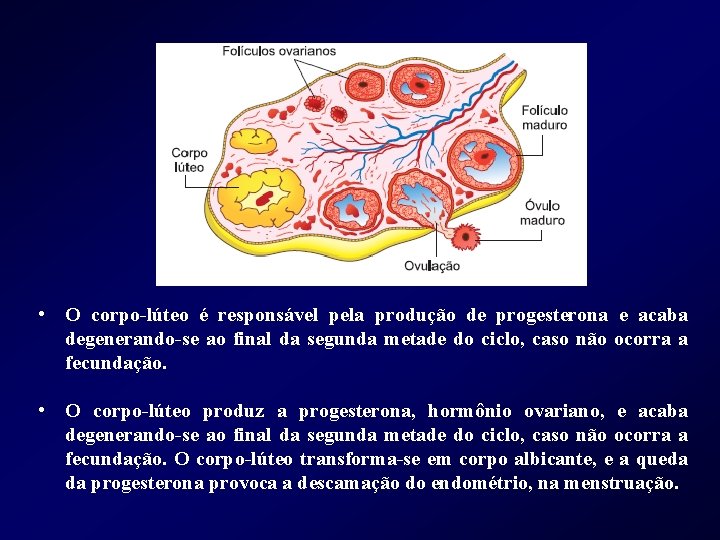 Folículos ovarianos

Folículo maduro

Corpo lúteo

Óvulo maduro

Ovulação

• O corpo-lúteo é responsável pela produção de progesterona e acaba degenerando-se ao final da segunda metade do ciclo, caso não ocorra a fecundação.

• O corpo-lúteo produz a progesterona, hormônio ovariano, e acaba degenerando-se ao final da segunda metade do ciclo, caso não ocorra a fecundação. O corpo-lúteo transforma-se em corpo albicante, e a queda da progesterona provoca a descamação do endométrio, na menstruação.